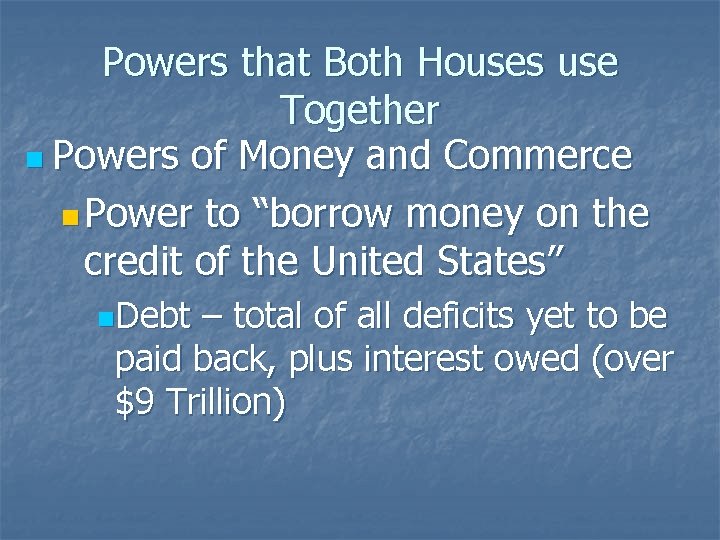 Powers that Both Houses use Together

Powers of Money and Commerce

Power to “borrow money on the credit of the United States”

Debt – total of all deficits yet to be paid back, plus interest owed (over \$9 Trillion)